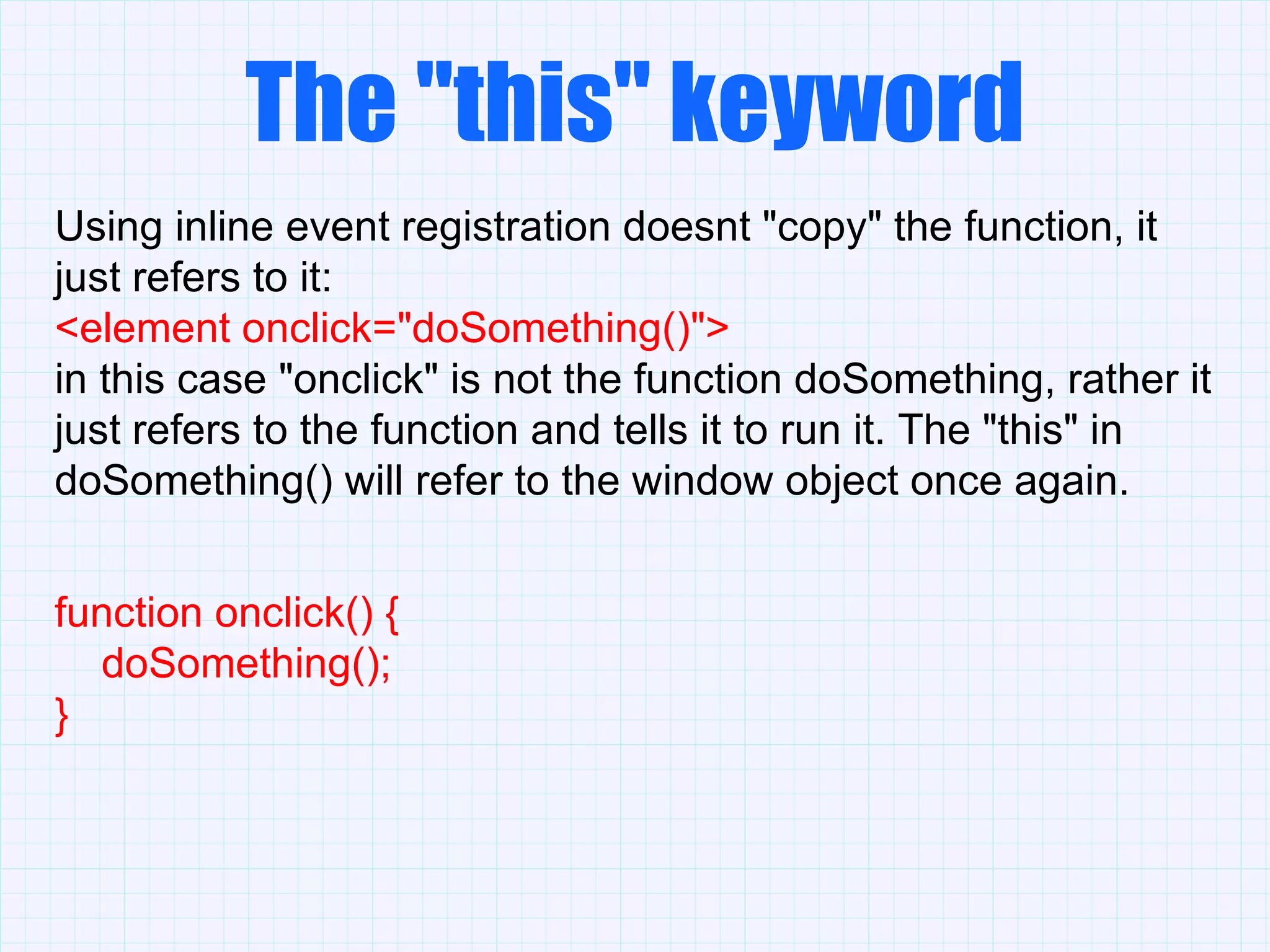 The "this" keyword

Using inline event registration doesnt "copy" the function, it just refers to it:
<element onclick="doSomething()">
in this case "onclick" is not the function doSomething, rather it just refers to the function and tells it to run it. The "this" in doSomething() will refer to the window object once again.

function onclick() {
    doSomething();
}